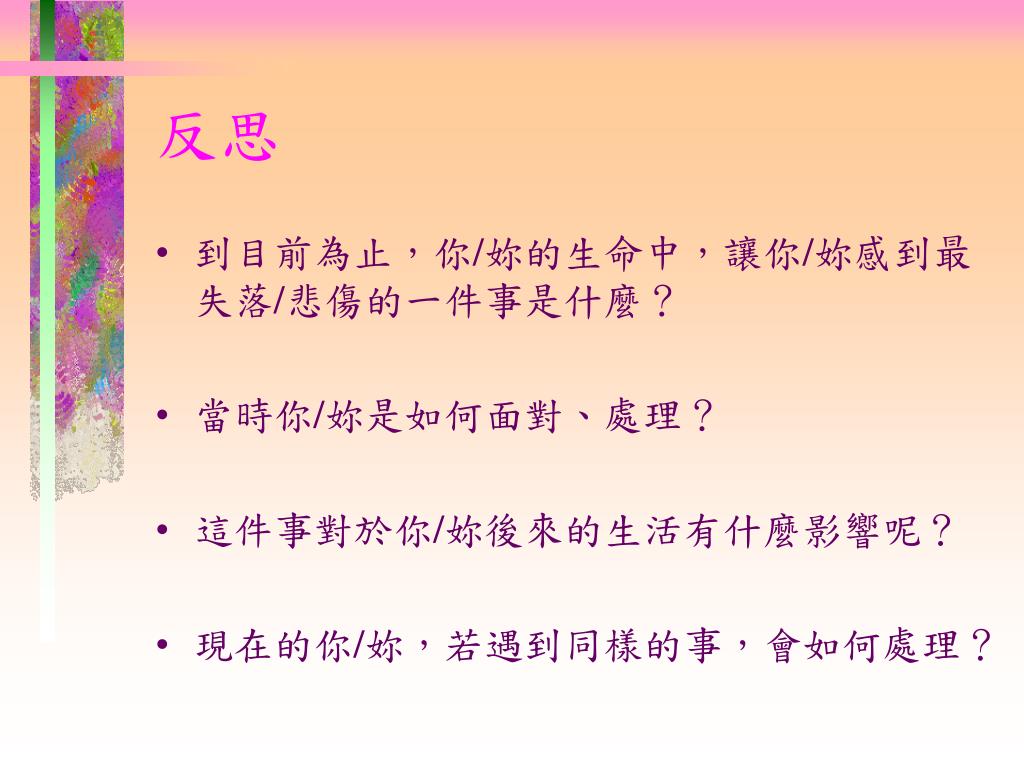 反思

• 到目前為止，你/妳的生命中，讓你/妳感到最失落/悲傷的一件事是什麼？

• 當時你/妳是如何面對、處理？

• 這件事對於你/妳後來的生活有什麼影響呢？

• 現在的你/妳，若遇到同樣的事，會如何處理？